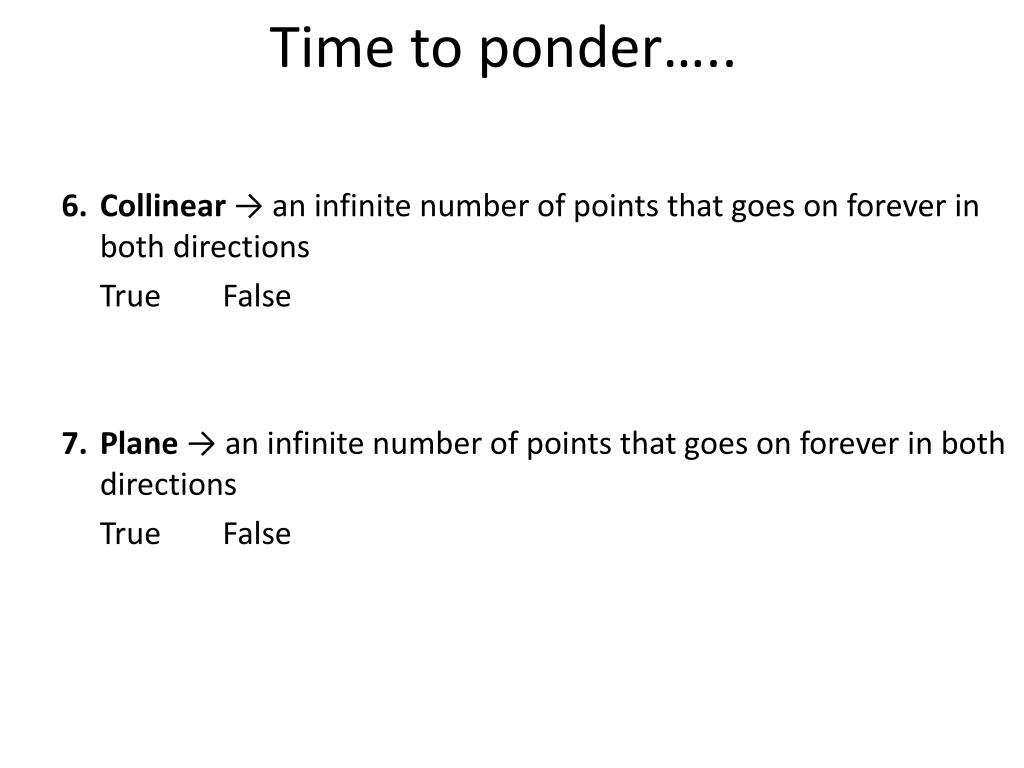 Time to ponder…..

6. Collinear → an infinite number of points that goes on forever in both directions

True False

7. Plane → an infinite number of points that goes on forever in both directions

True False